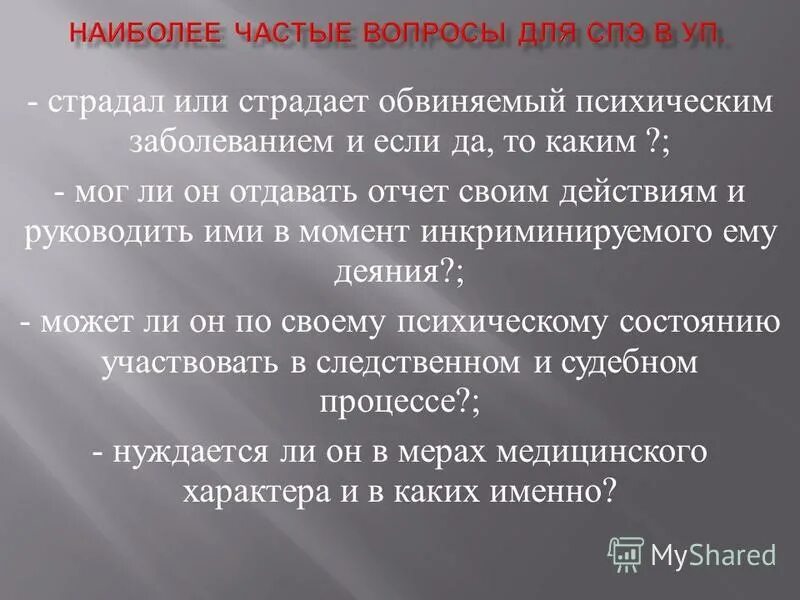 НАИБОЛЕЕ ЧАСТЫЕ ВОПРОСЫ ДЛЯ СПЭ В УП.

- страдал или страдает обвиняемый психическим заболеванием и если да, то каким ?;

- мог ли он отдавать отчет своим действиям и руководить ими в момент инкриминируемого ему деяния?;

- может ли он по своему психическому состоянию участвовать в следственном и судебном процессе?;

- нуждается ли он в мерах медицинского характера и в каких именно?

MyShared